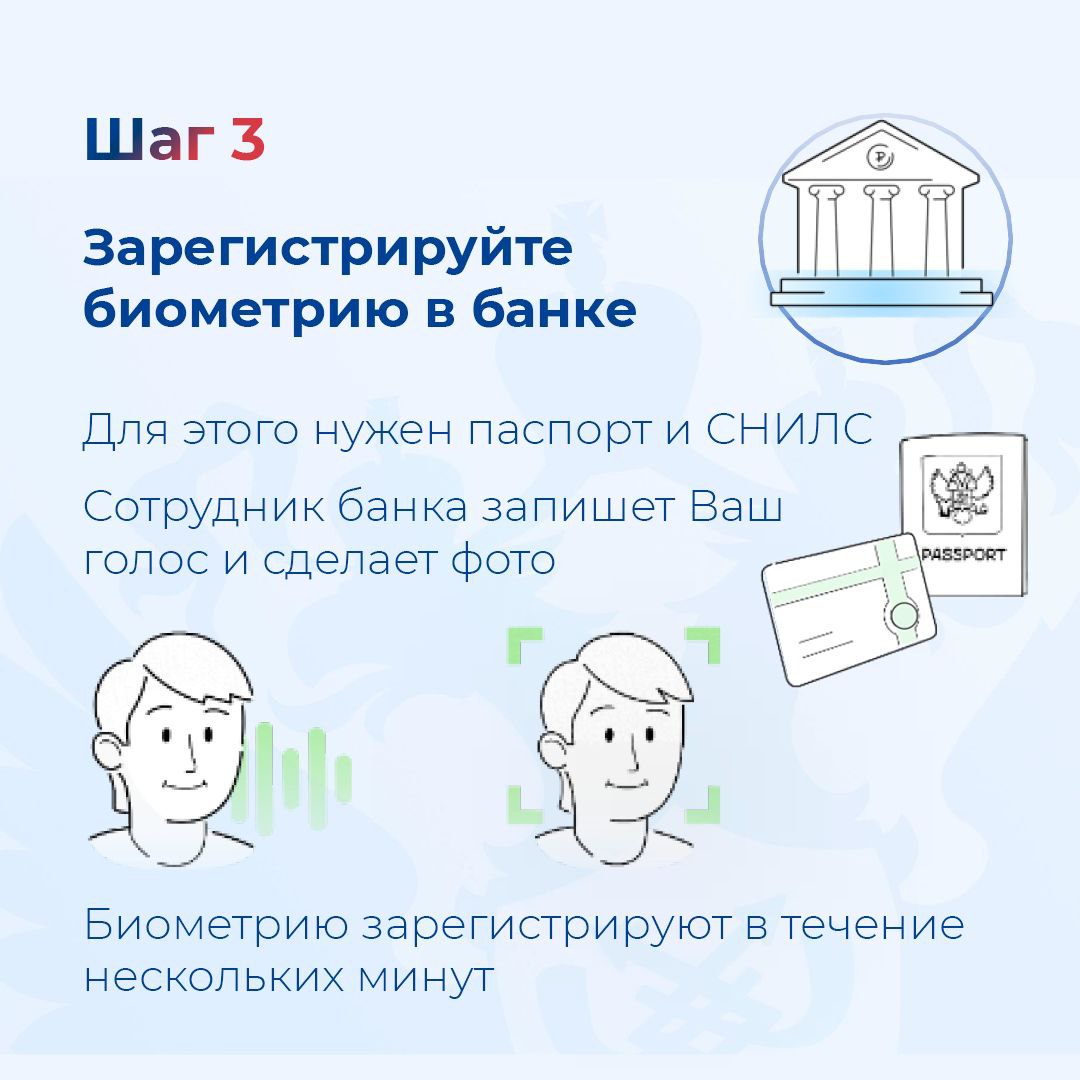 Шаг 3

Зарегистрируйте биометрию в банке

Для этого нужен паспорт и СНИЛС

Сотрудник банка запишет Ваш голос и сделает фото

PASSPORT

Биометрию зарегистрируют в течение нескольких минут